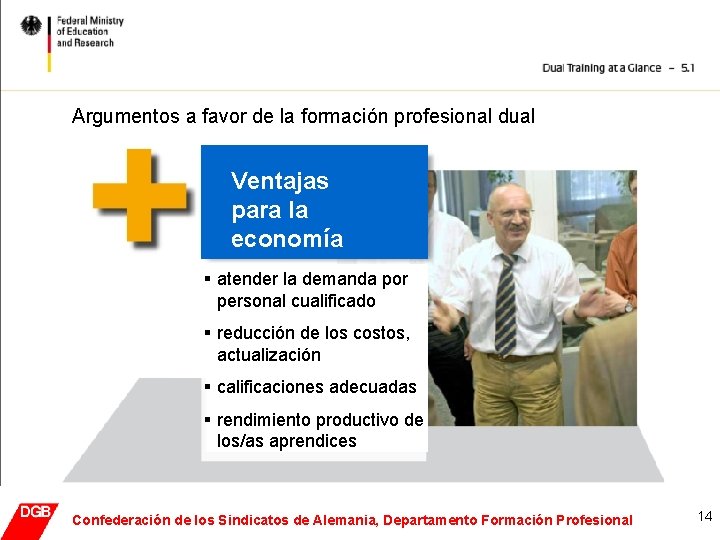 Federal Ministry of Education and Research

Dual Training at a Glance – 5.1

Argumentos a favor de la formación profesional dual

Ventajas para la economía

▪ atender la demanda por personal cualificado

▪ reducción de los costos, actualización

▪ calificaciones adecuadas

▪ rendimiento productivo de los/as aprendices

DGB

Confederación de los Sindicatos de Alemania, Departamento Formación Profesional

14